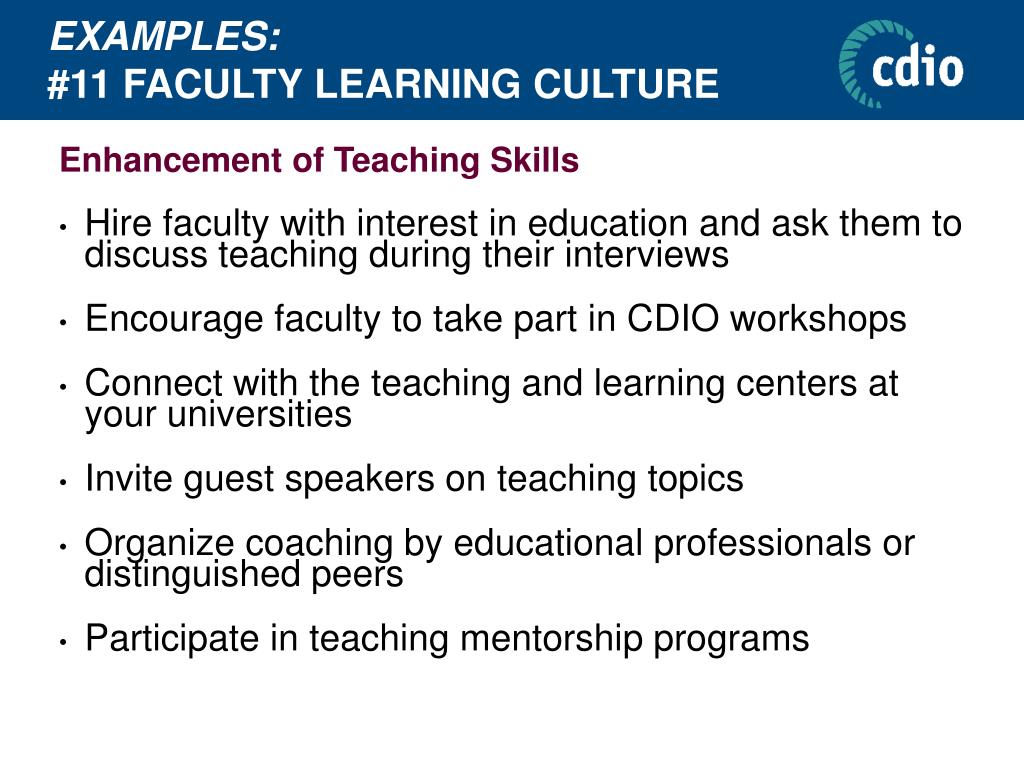 EXAMPLES:
#11 FACULTY LEARNING CULTURE

cdio

Enhancement of Teaching Skills

• Hire faculty with interest in education and ask them to discuss teaching during their interviews

• Encourage faculty to take part in CDIO workshops

• Connect with the teaching and learning centers at your universities

• Invite guest speakers on teaching topics

• Organize coaching by educational professionals or distinguished peers

• Participate in teaching mentorship programs